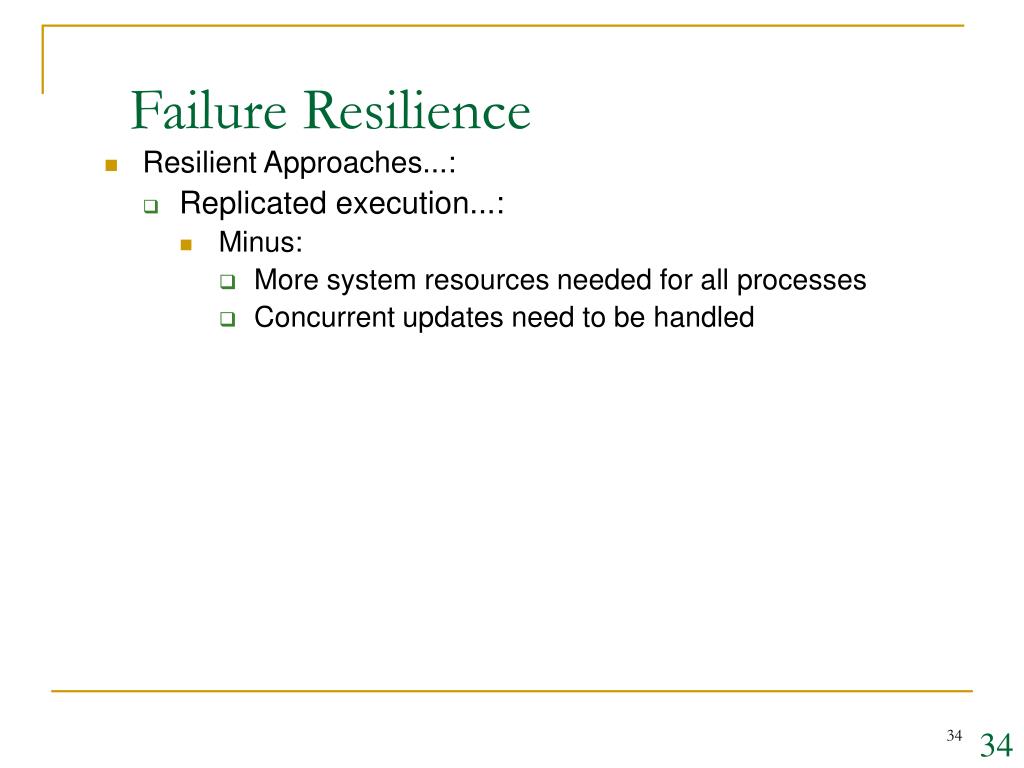 Failure Resilience

Resilient Approaches...:

Replicated execution...:

Minus:

More system resources needed for all processes

Concurrent updates need to be handled

34

34